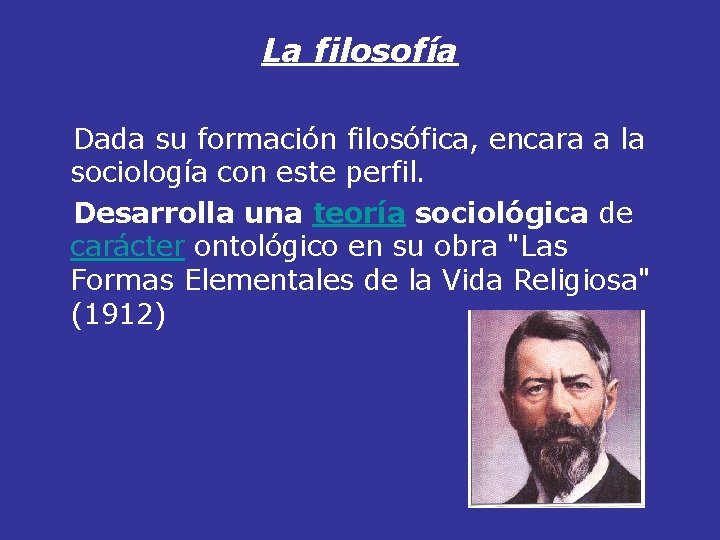 La filosofía

Dada su formación filosófica, encara a la sociología con este perfil.

Desarrolla una teoría sociológica de carácter ontológico en su obra "Las Formas Elementales de la Vida Religiosa" (1912)